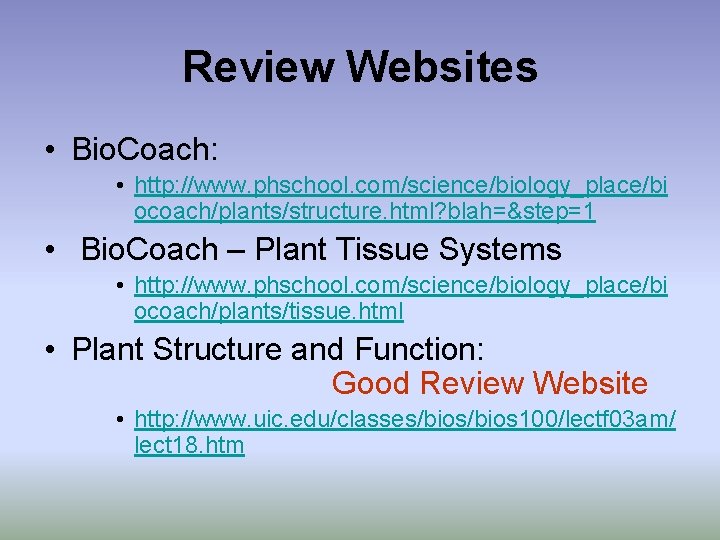 Review Websites

• BioCoach:
  • http://www.phschool.com/science/biology_place/biocoach/plants/structure.html?blah=&step=1

• BioCoach – Plant Tissue Systems
  • http://www.phschool.com/science/biology_place/biocoach/plants/tissue.html

• Plant Structure and Function:
Good Review Website
  • http://www.uic.edu/classes/bios/bios100/lectf03am/lect18.htm